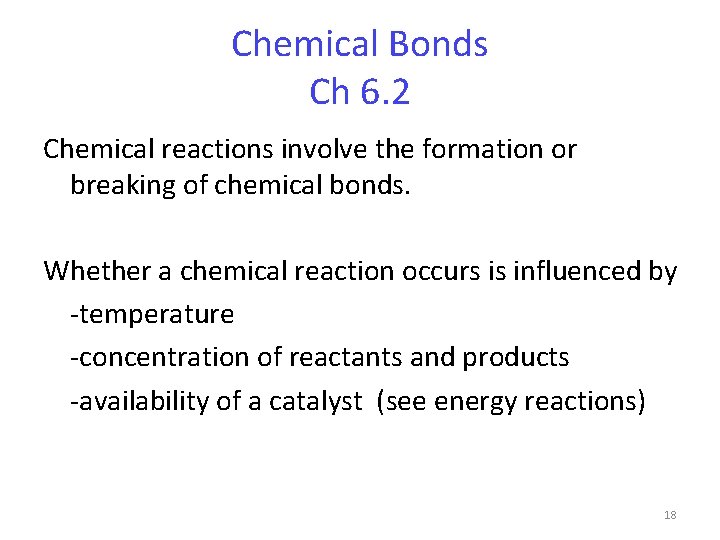 Chemical Bonds
Ch 6.2

Chemical reactions involve the formation or breaking of chemical bonds.

Whether a chemical reaction occurs is influenced by
-temperature
-concentration of reactants and products
-availability of a catalyst (see energy reactions)

18